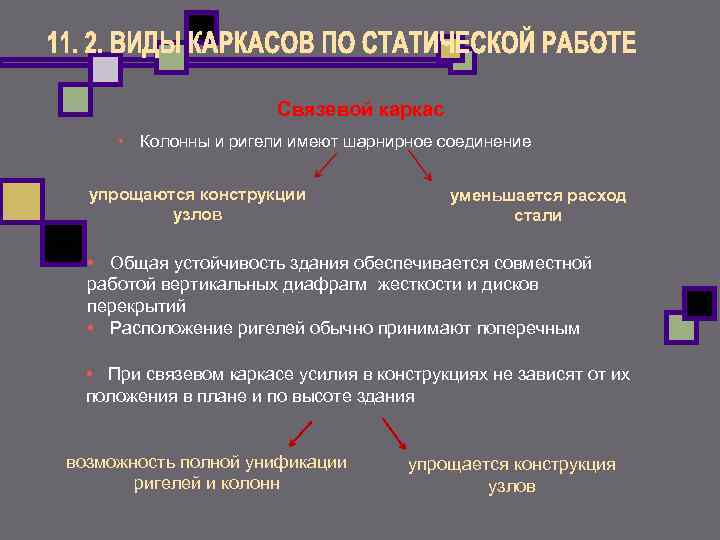 11. 2. ВИДЫ КАРКАСОВ ПО СТАТИЧЕСКОЙ РАБОТЕ

Связевой каркас

• Колонны и ригели имеют шарнирное соединение

упрощаются конструкции узлов

уменьшается расход стали

• Общая устойчивость здания обеспечивается совместной работой вертикальных диафрагм жесткости и дисков перекрытий
• Расположение ригелей обычно принимают поперечным

• При связевом каркасе усилия в конструкциях не зависят от их положения в плане и по высоте здания

возможность полной унификации ригелей и колонн

упрощается конструкция узлов